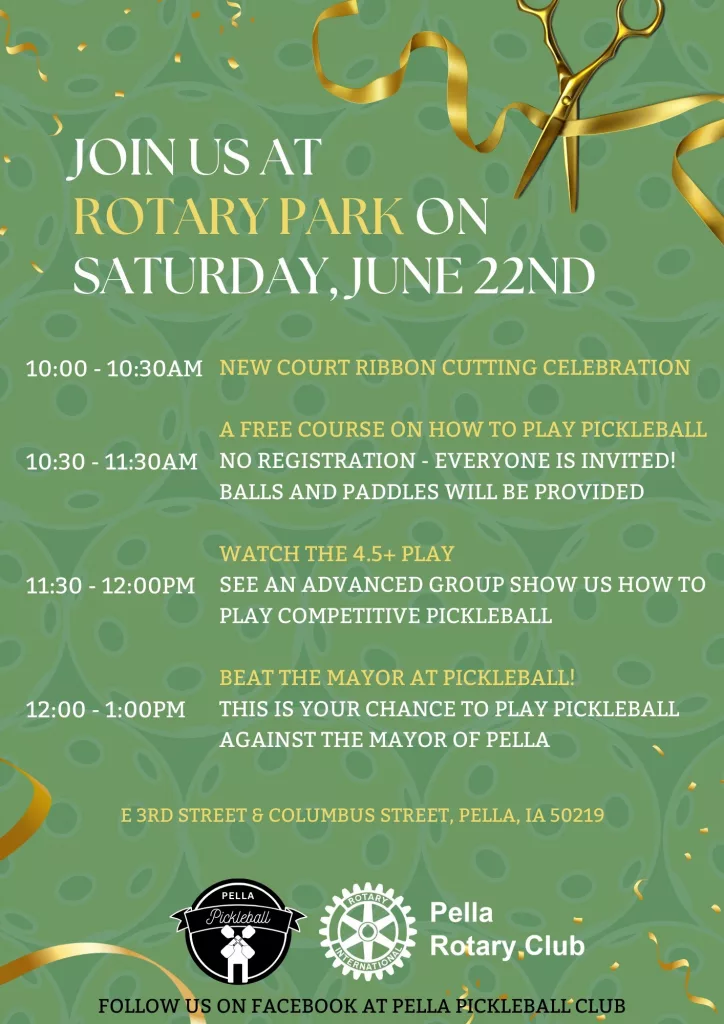 JOIN US AT
ROTARY PARK ON
SATURDAY, JUNE 22ND

10:00 - 10:30AM NEW COURT RIBBON CUTTING CELEBRATION

10:30 - 11:30AM A FREE COURSE ON HOW TO PLAY PICKLEBALL
NO REGISTRATION - EVERYONE IS INVITED!
BALLS AND PADDLES WILL BE PROVIDED

11:30 - 12:00PM WATCH THE 4.5+ PLAY
SEE AN ADVANCED GROUP SHOW US HOW TO PLAY COMPETITIVE PICKLEBALL

12:00 - 1:00PM BEAT THE MAYOR AT PICKLEBALL!
THIS IS YOUR CHANCE TO PLAY PICKLEBALL AGAINST THE MAYOR OF PELLA

E 3RD STREET & COLUMBUS STREET, PELLA, IA 50219

PELLA
Pickleball

ROTARY
INTERNATIONAL

Pella
Rotary Club

FOLLOW US ON FACEBOOK AT PELLA PICKLEBALL CLUB